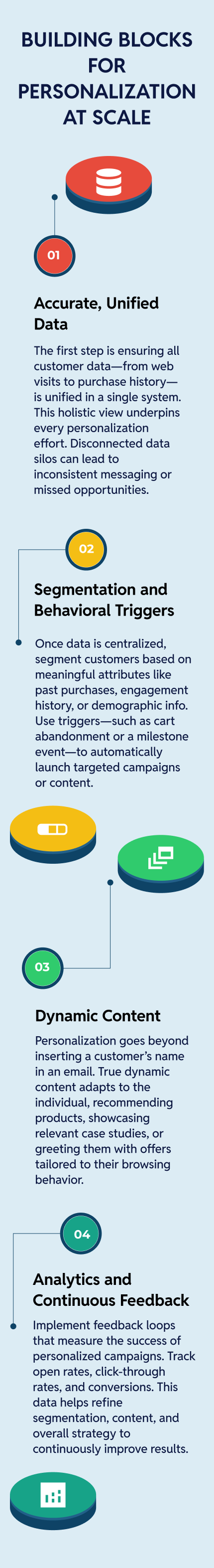 BUILDING BLOCKS FOR PERSONALIZATION AT SCALE

01

Accurate, Unified Data

The first step is ensuring all customer data—from web visits to purchase history—is unified in a single system. This holistic view underpins every personalization effort. Disconnected data silos can lead to inconsistent messaging or missed opportunities.

02

Segmentation and Behavioral Triggers

Once data is centralized, segment customers based on meaningful attributes like past purchases, engagement history, or demographic info. Use triggers—such as cart abandonment or a milestone event—to automatically launch targeted campaigns or content.

03

Dynamic Content

Personalization goes beyond inserting a customer's name in an email. True dynamic content adapts to the individual, recommending products, showcasing relevant case studies, or greeting them with offers tailored to their browsing behavior.

04

Analytics and Continuous Feedback

Implement feedback loops that measure the success of personalized campaigns. Track open rates, click-through rates, and conversions. This data helps refine segmentation, content, and overall strategy to continuously improve results.